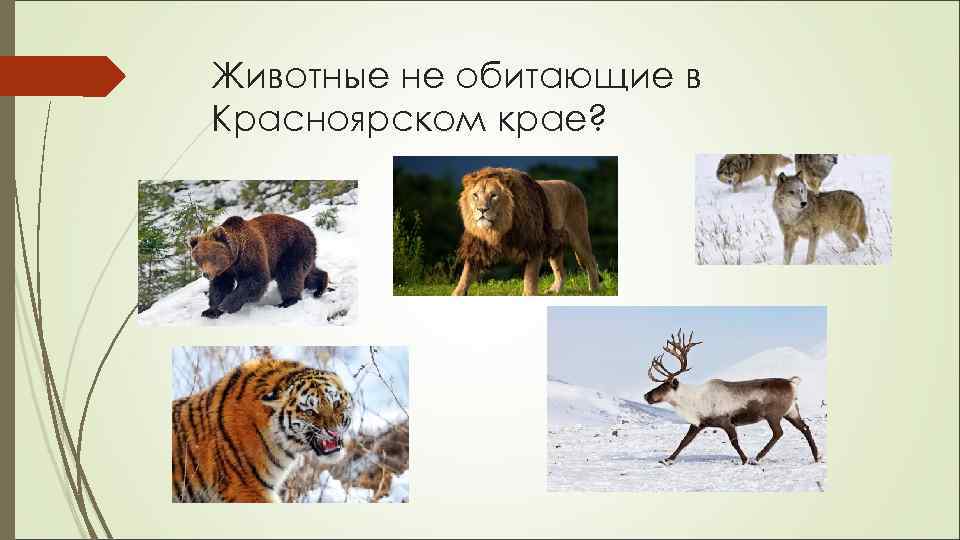 Животные не обитающие в Красноярском крае?